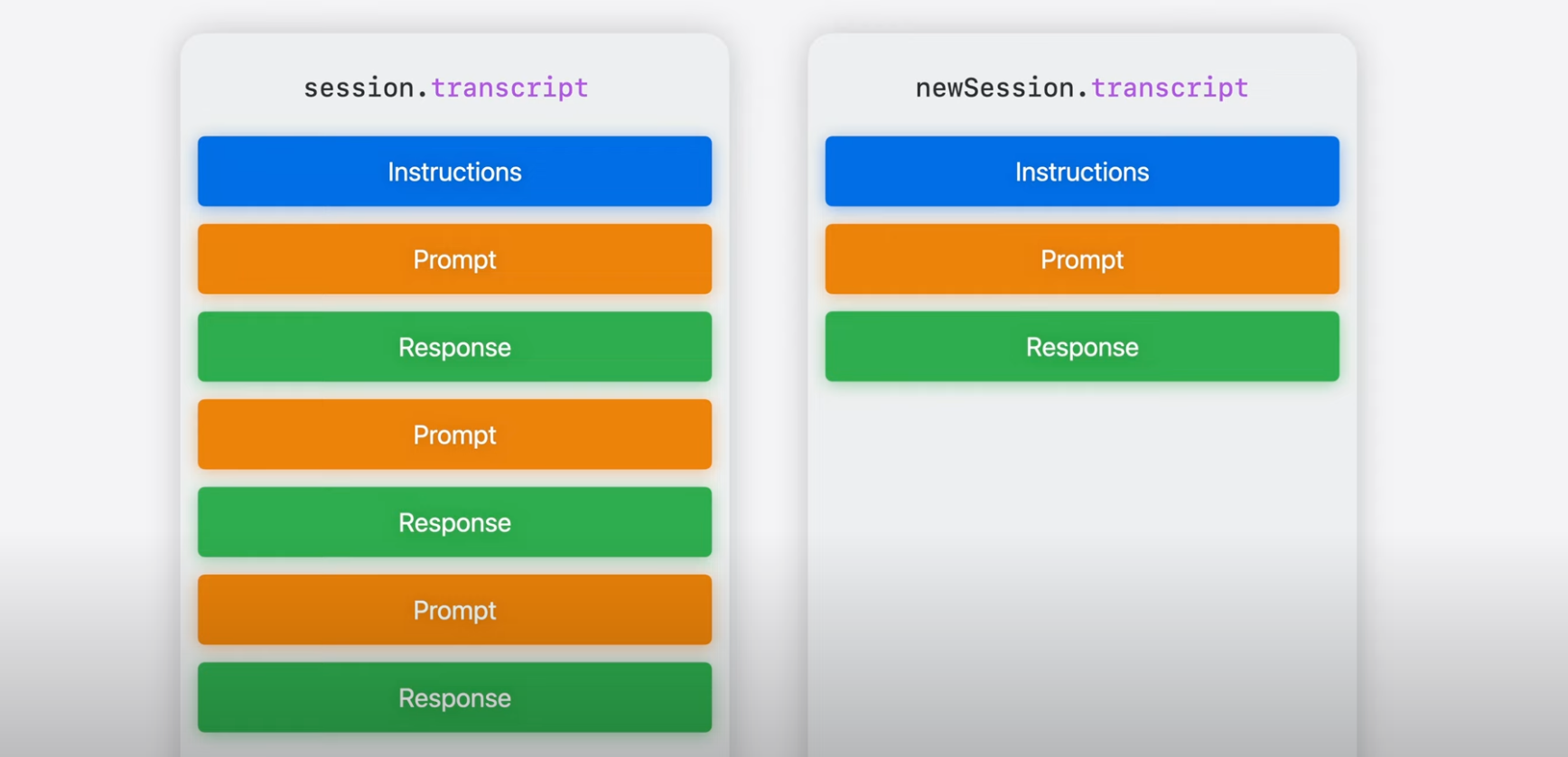 session.transcript

Instructions

Prompt

Response

Prompt

Response

Prompt

Response

newSession.transcript

Instructions

Prompt

Response